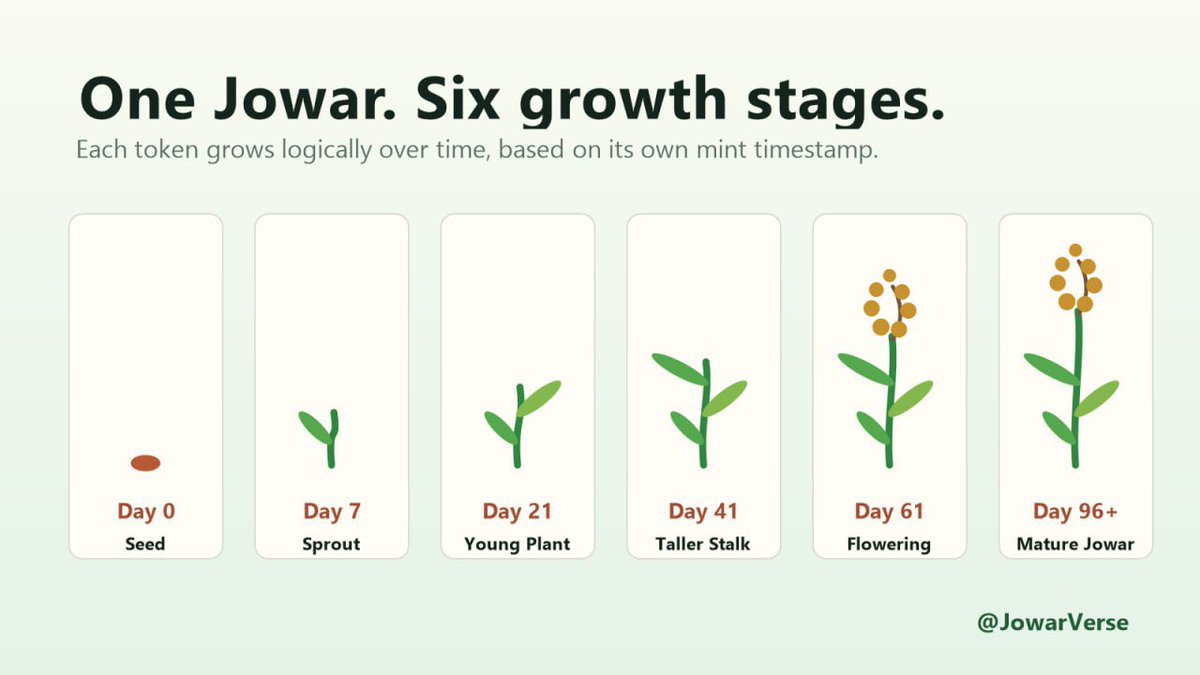 One Jowar. Six growth stages.

Each token grows logically over time, based on its own mint timestamp.

Day 0
Seed

Day 7
Sprout

Day 21
Young Plant

Day 41
Taller Stalk

Day 61
Flowering

Day 96+
Mature Jowar

@JowarVerse